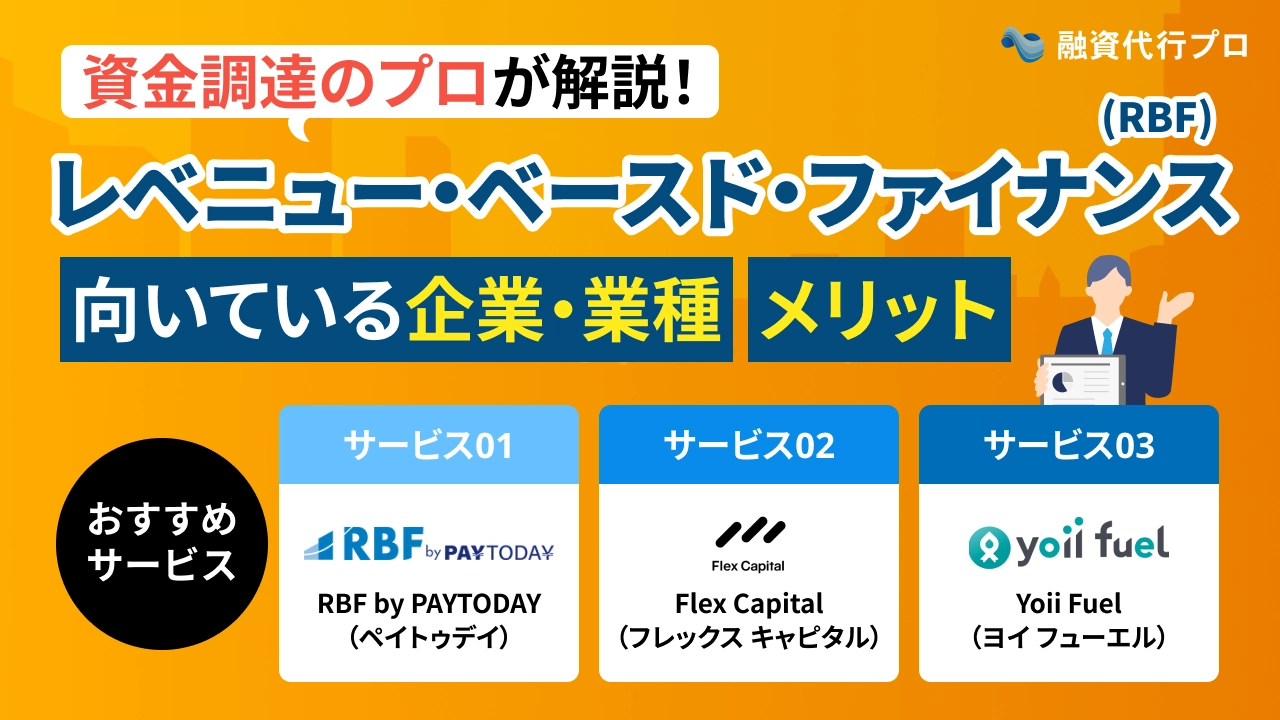 融資代行プロ

資金調達のプロが解説！

(RBF)
レベニュー・ベースド・ファイナンス

向いている企業・業種 メリット

おすすめサービス

サービス01
RBF by PAYTODAY
RBF by PAYTODAY
（ペイトゥデイ）

サービス02
Flex Capital
Flex Capital
（フレックス キャピタル）

サービス03
yoii fuel
Yoii Fuel
（ヨイ フューエル）